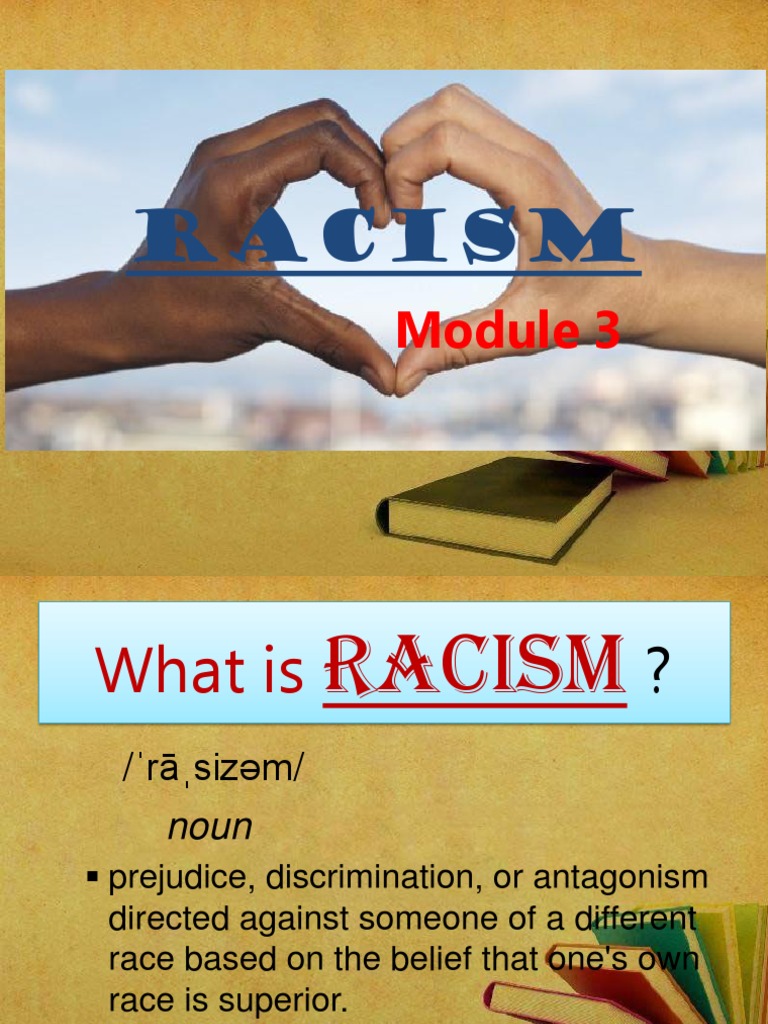 RACISM

Module 3

What is RACISM ?

/ˈrāˌsizəm/

noun

▪ prejudice, discrimination, or antagonism directed against someone of a different race based on the belief that one's own race is superior.